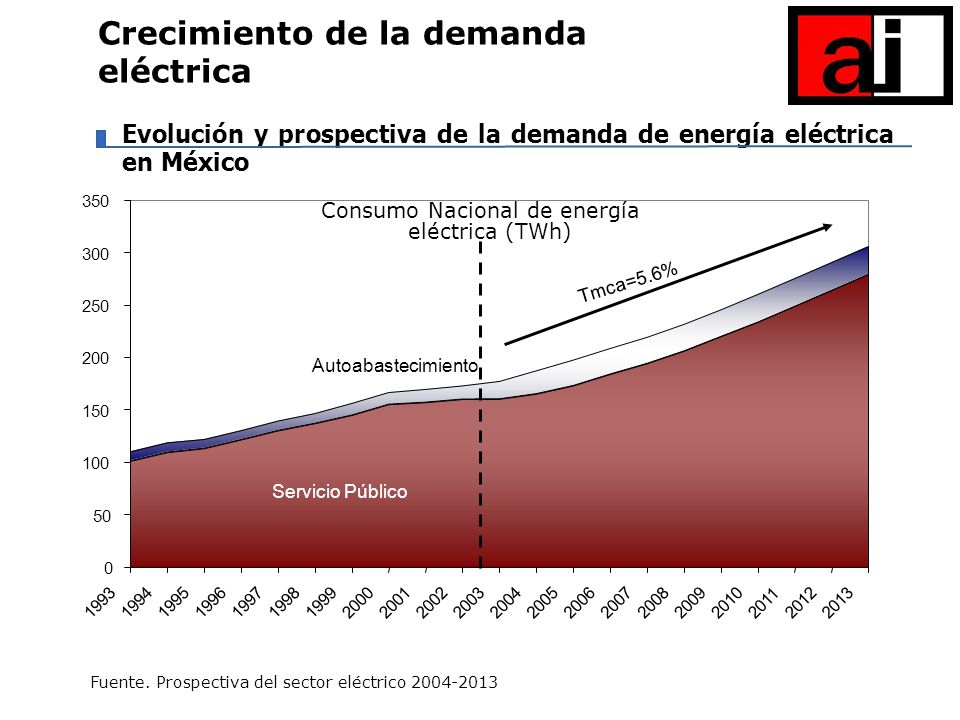 Crecimiento de la demanda eléctrica

ai

Evolución y prospectiva de la demanda de energía eléctrica en México

Consumo Nacional de energía eléctrica (TWh)

350
300
250
200
150
100
50
0

Tmca=5.6%

Autoabastecimiento

Servicio Público

1993
1994
1995
1996
1997
1998
1999
2000
2001
2002
2003
2004
2005
2006
2007
2008
2009
2010
2011
2012
2013

Fuente. Prospectiva del sector eléctrico 2004-2013